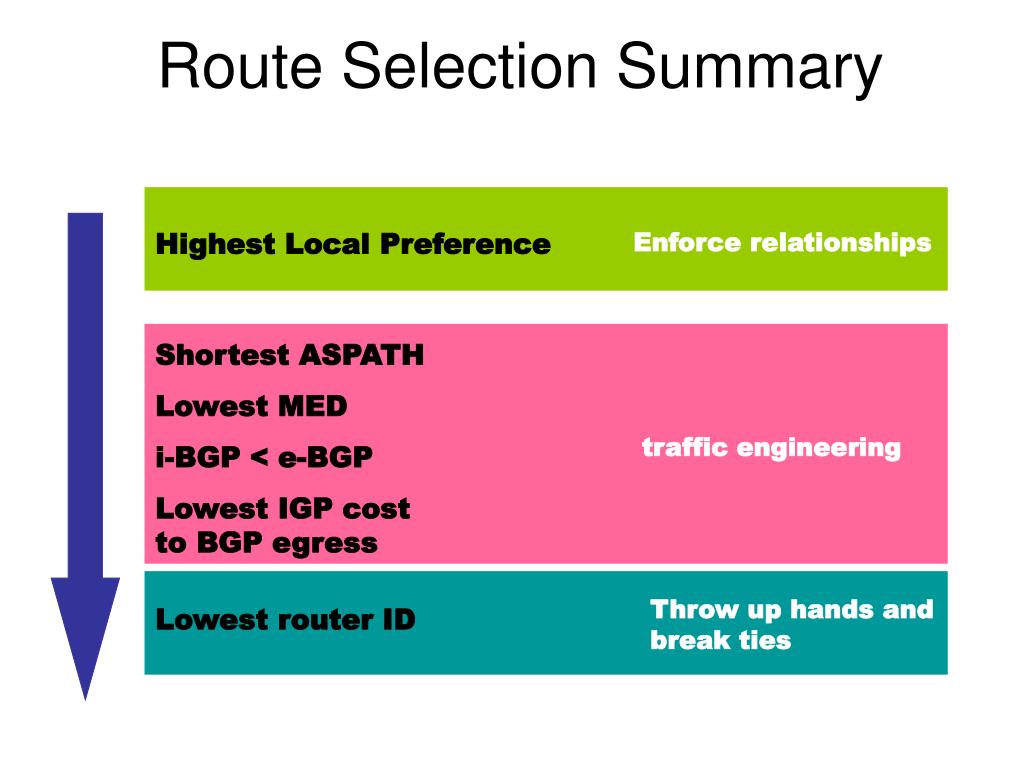 Route Selection Summary

Highest Local Preference

Enforce relationships

Shortest ASPATH

Lowest MED

i-BGP < e-BGP

Lowest IGP cost to BGP egress

traffic engineering

Lowest router ID

Throw up hands and break ties